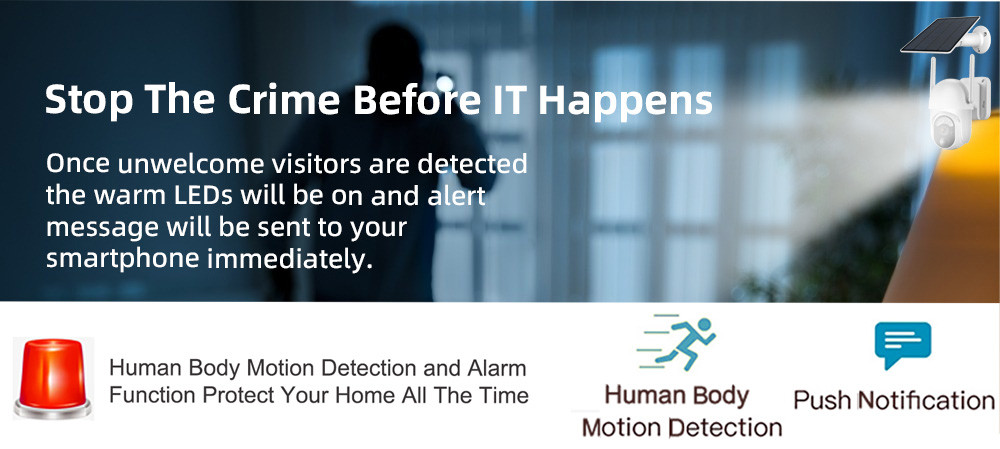 Stop The Crime Before IT Happens

Once unwelcome visitors are detected the warm LEDs will be on and alert message will be sent to your smartphone immediately.

Human Body Motion Detection and Alarm Function Protect Your Home All The Time

Human Body Motion Detection

Push Notification